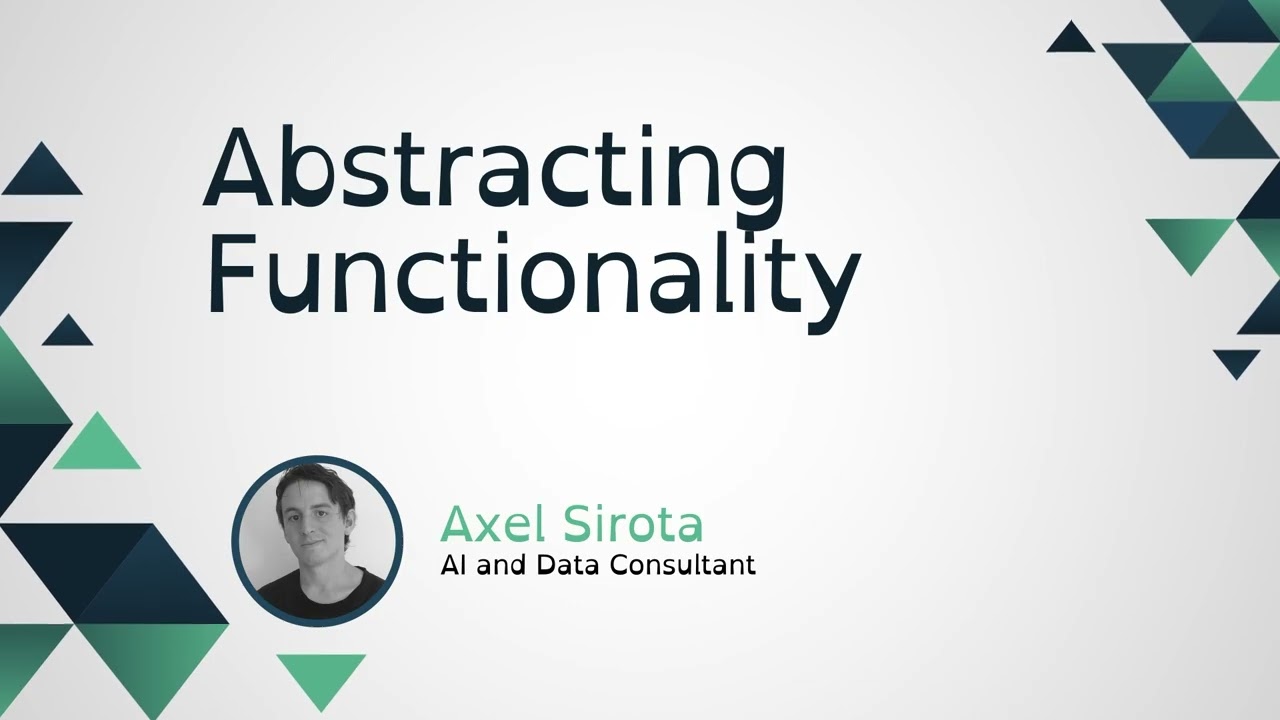 Abstracting Functionality

Axel Sirota
AI and Data Consultant